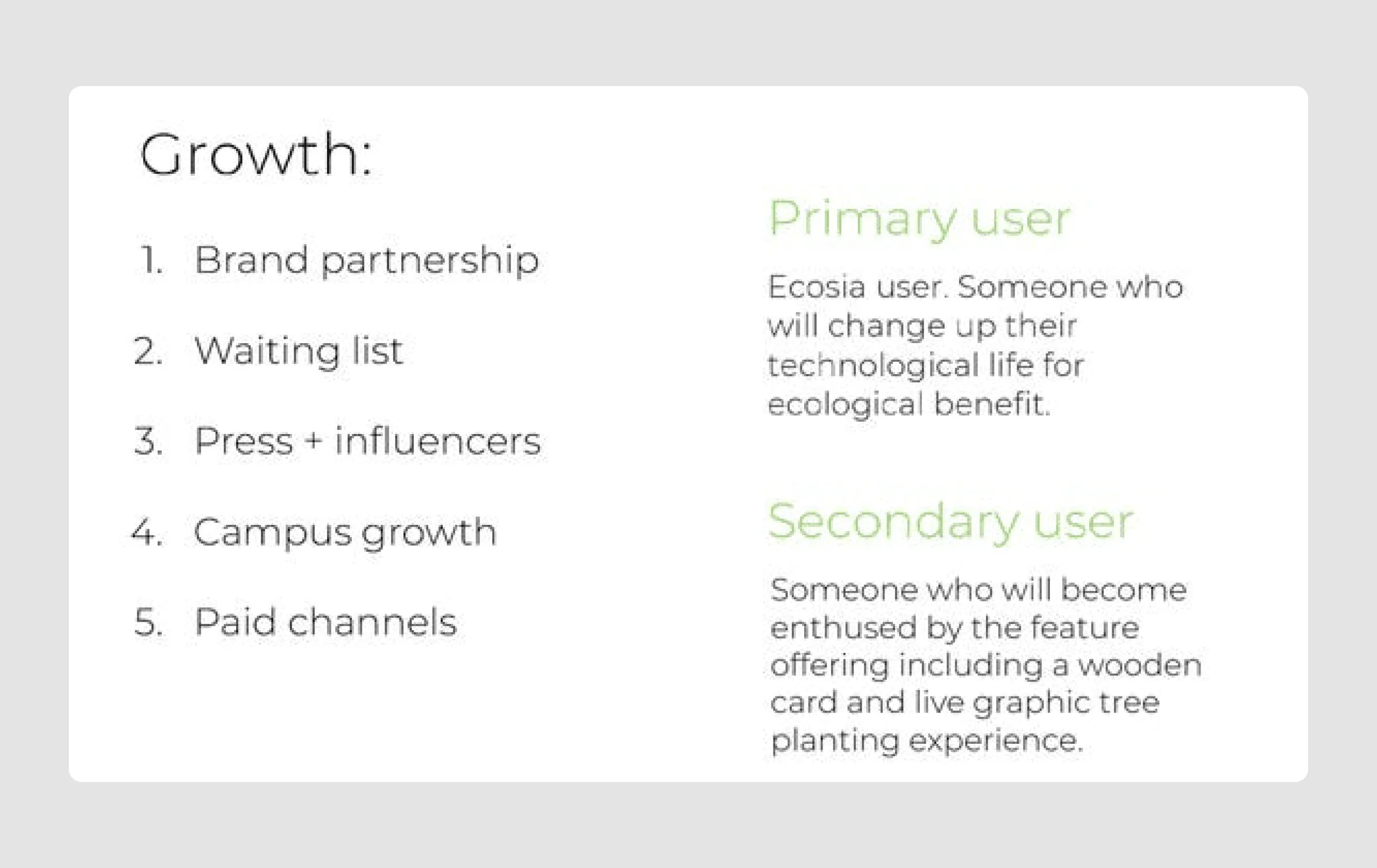 Growth:

1. Brand partnership

2. Waiting list

3. Press + influencers

4. Campus growth

5. Paid channels

Primary user

Ecosia user. Someone who will change up their technological life for ecological benefit.

Secondary user

Someone who will become enthused by the feature offering including a wooden card and live graphic tree planting experience.